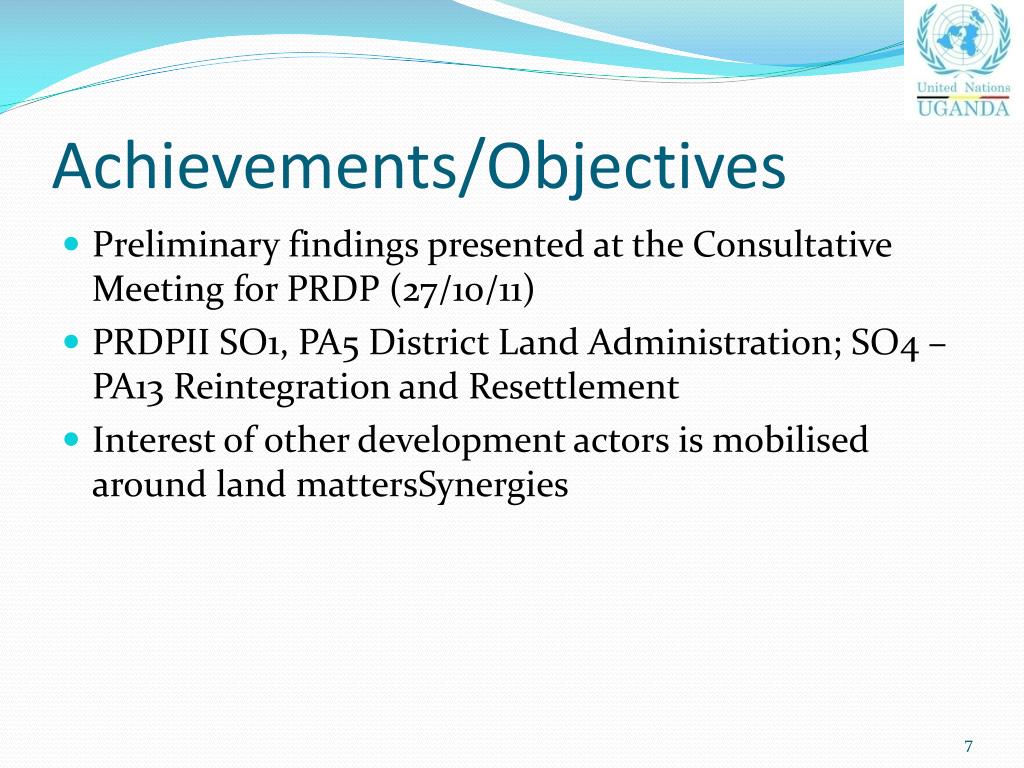 United Nations
UGANDA

Achievements/Objectives

- Preliminary findings presented at the Consultative Meeting for PRDP (27/10/11)
- PRDPII SO1, PA5 District Land Administration; SO4 – PA13 Reintegration and Resettlement
- Interest of other development actors is mobilised around land mattersSynergies

7